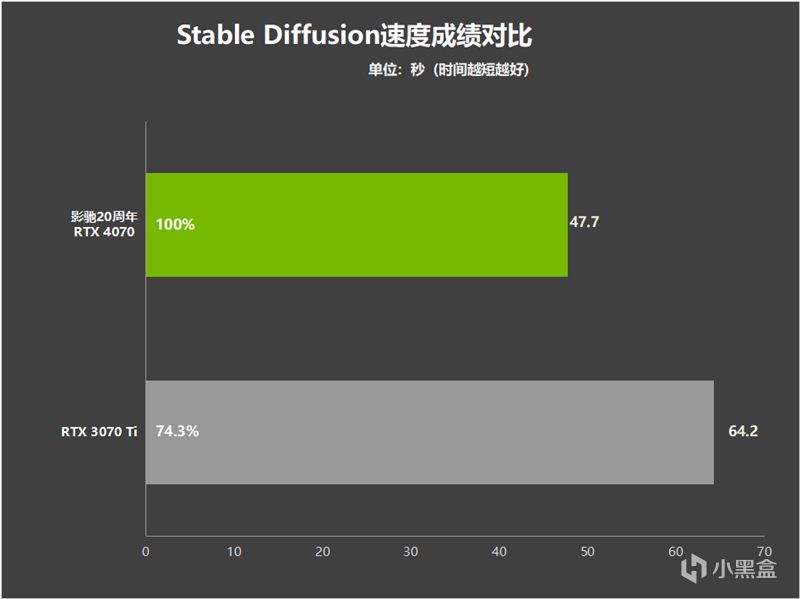 Stable Diffusion速度成绩对比

单位：秒（时间越短越好）

影驰20周年
RTX 4070

100%

47.7

RTX 3070 Ti

74.3%

64.2

0
10
20
30
40
50
60
70

小黑盒